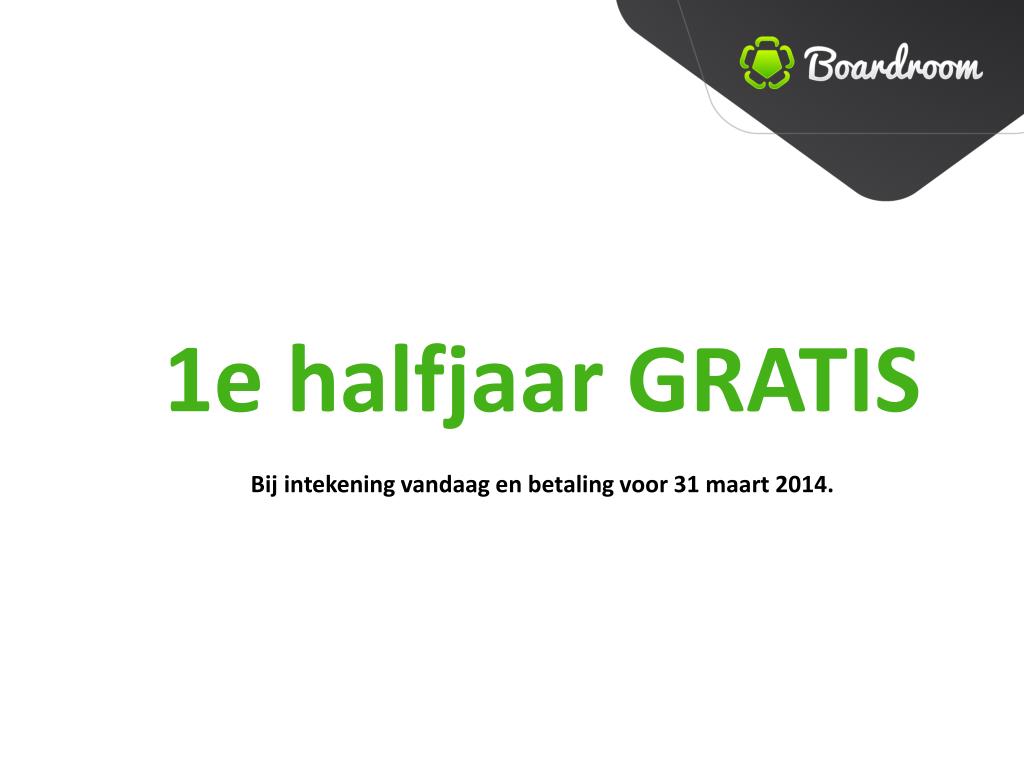 Boardroom

1e halfjaar GRATIS

Bij intekening vandaag en betaling voor 31 maart 2014.